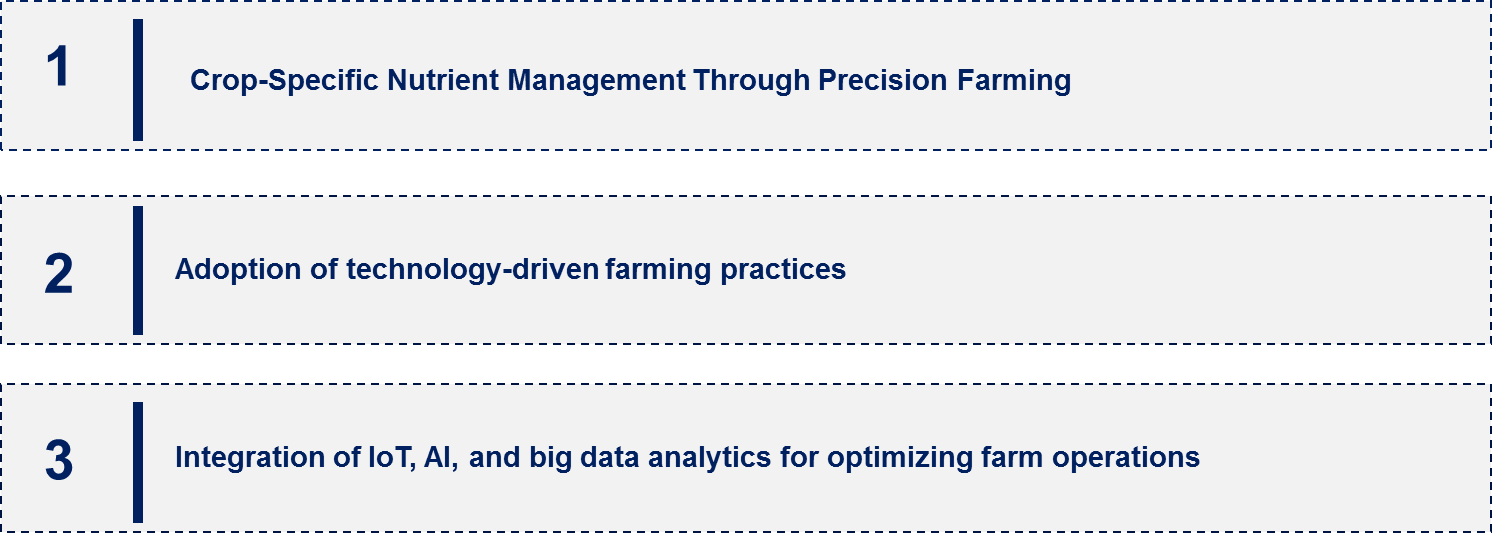 1

Crop-Specific Nutrient Management Through Precision Farming

2

Adoption of technology-driven farming practices

3

Integration of IoT, AI, and big data analytics for optimizing farm operations